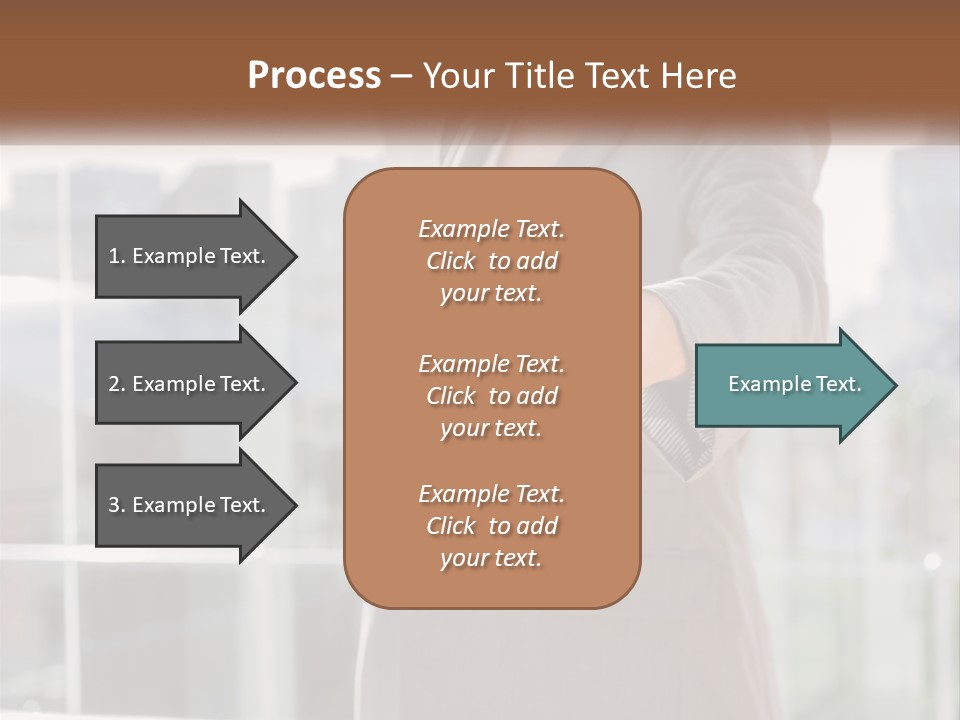 Process – Your Title Text Here

1. Example Text.

2. Example Text.

3. Example Text.

Example Text. Click to add your text.

Example Text. Click to add your text.

Example Text. Click to add your text.

Example Text.